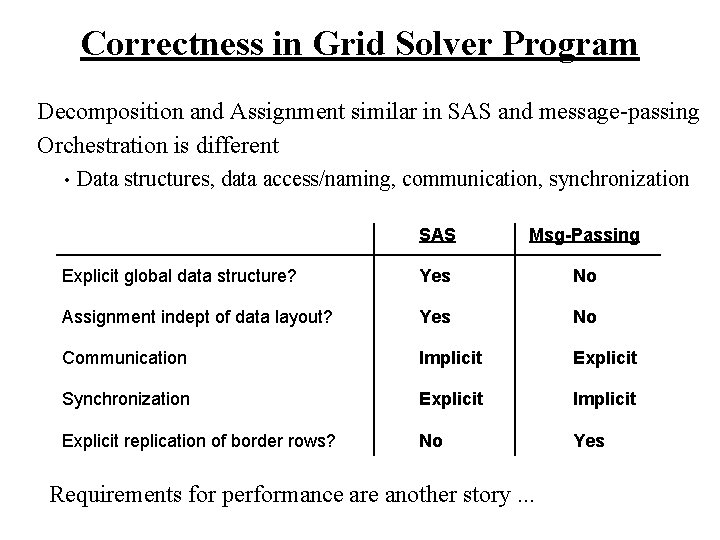 Correctness in Grid Solver Program

Decomposition and Assignment similar in SAS and message-passing

Orchestration is different

• Data structures, data access/naming, communication, synchronization

| | SAS | Msg-Passing |
|---|---|---|
| Explicit global data structure? | Yes | No |
| Assignment indept of data layout? | Yes | No |
| Communication | Implicit | Explicit |
| Synchronization | Explicit | Implicit |
| Explicit replication of border rows? | No | Yes |

Requirements for performance are another story ...